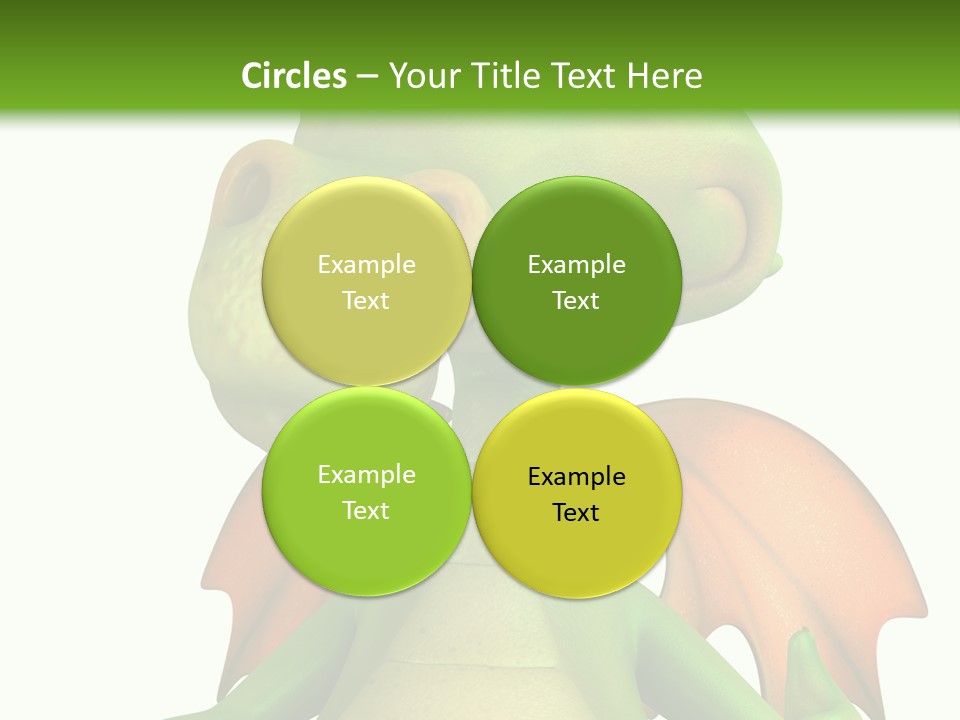 Circles – Your Title Text Here

Example Text

Example Text

Example Text

Example Text